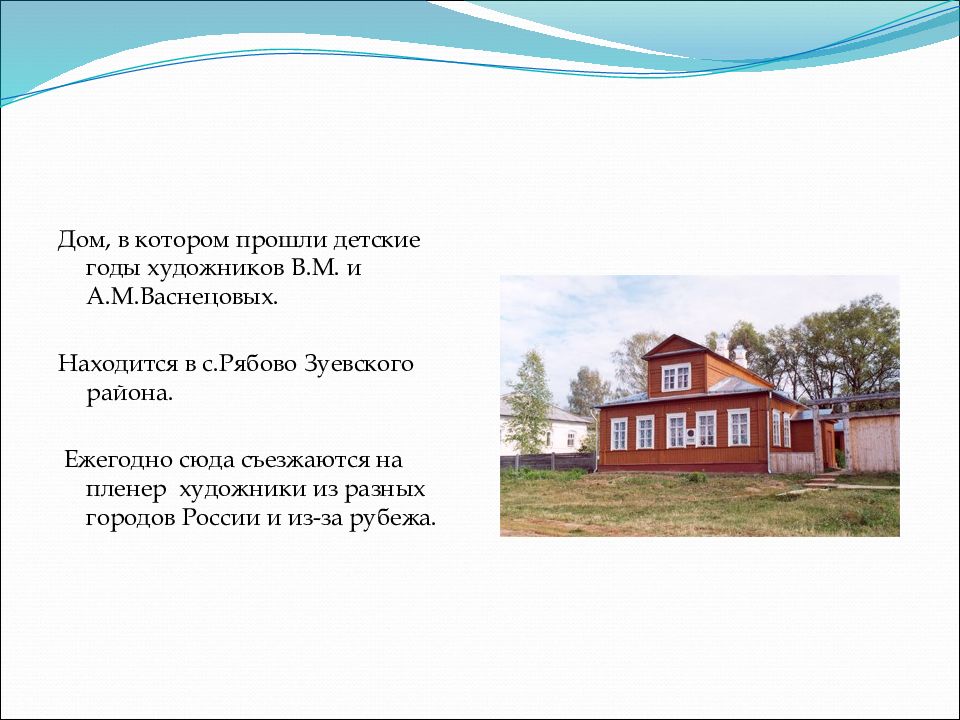 Дом, в котором прошли детские годы художников В.М. и А.М.Васнецовых.

Находится в с.Рябово Зуевского района.

Ежегодно сюда съезжаются на пленер художники из разных городов России и из-за рубежа.